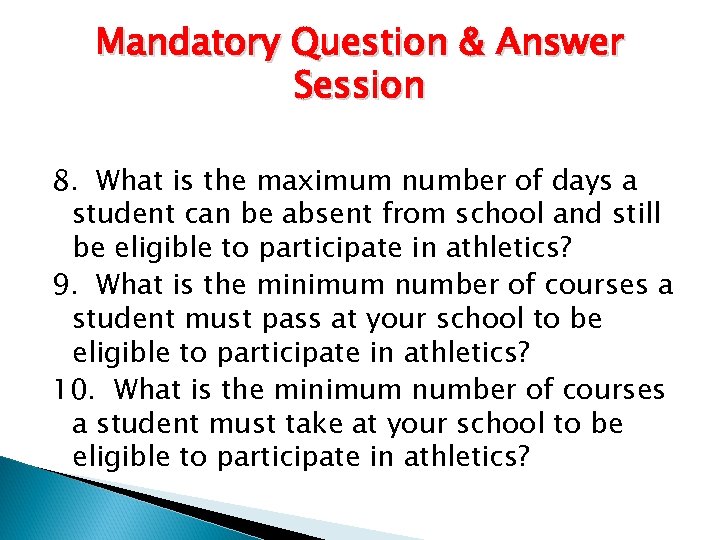 Mandatory Question & Answer Session

8. What is the maximum number of days a student can be absent from school and still be eligible to participate in athletics?
9. What is the minimum number of courses a student must pass at your school to be eligible to participate in athletics?
10. What is the minimum number of courses a student must take at your school to be eligible to participate in athletics?